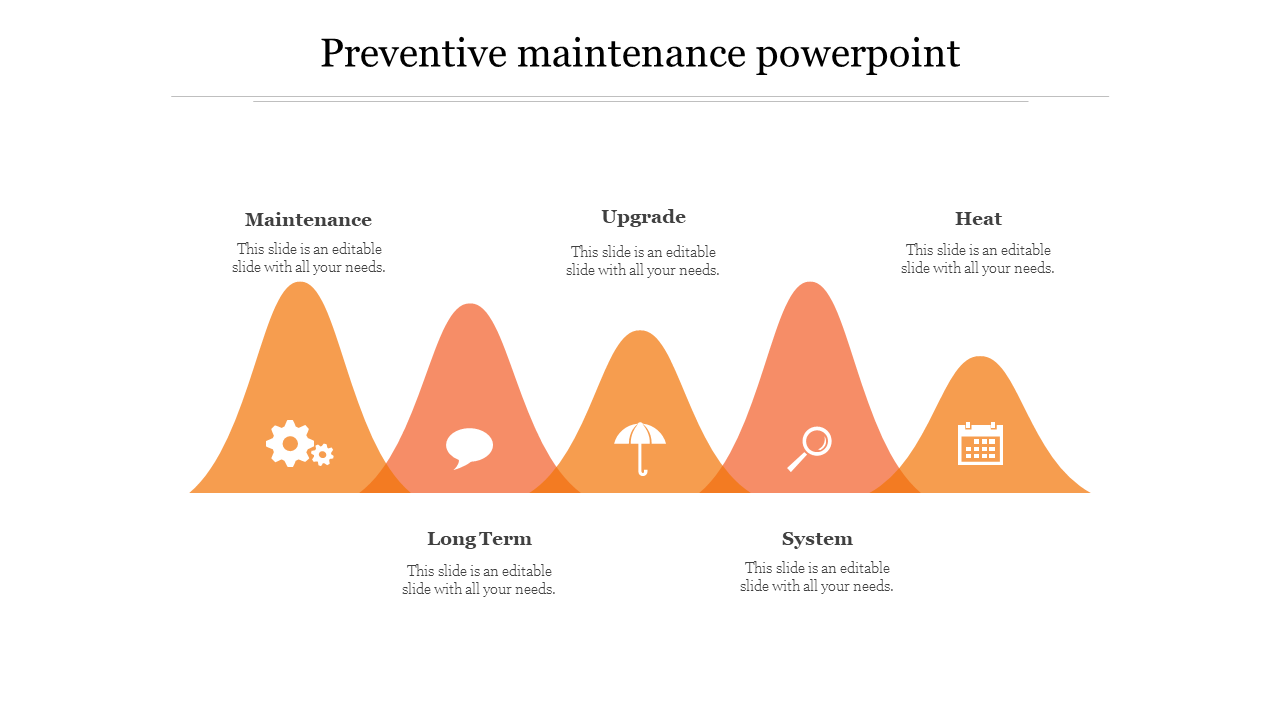 Preventive maintenance powerpoint

Maintenance
This slide is an editable slide with all your needs.

Upgrade
This slide is an editable slide with all your needs.

Heat
This slide is an editable slide with all your needs.

Long Term
This slide is an editable slide with all your needs.

System
This slide is an editable slide with all your needs.